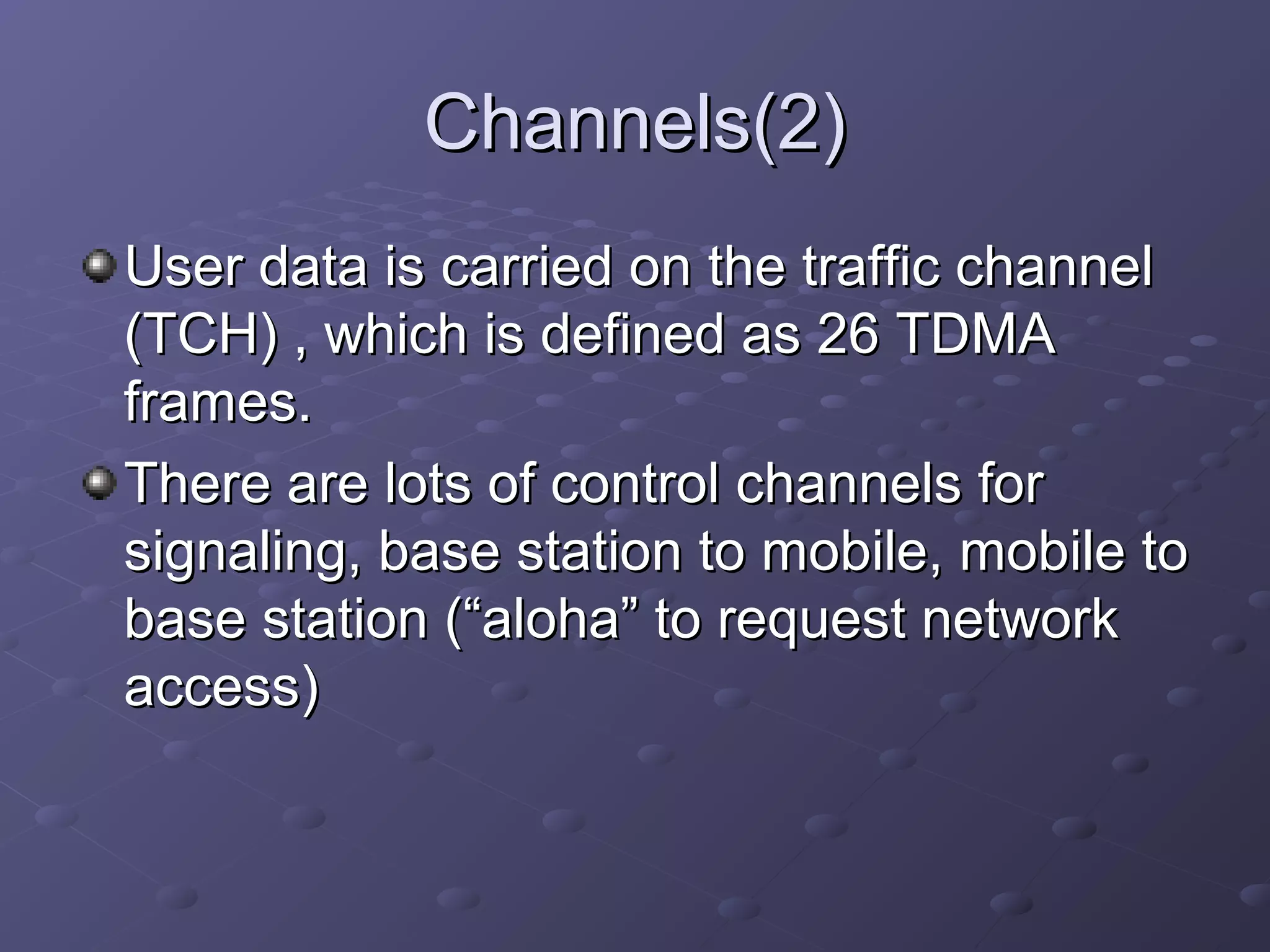 Channels(2)

User data is carried on the traffic channel (TCH) , which is defined as 26 TDMA frames.

There are lots of control channels for signaling, base station to mobile, mobile to base station (“aloha” to request network access)